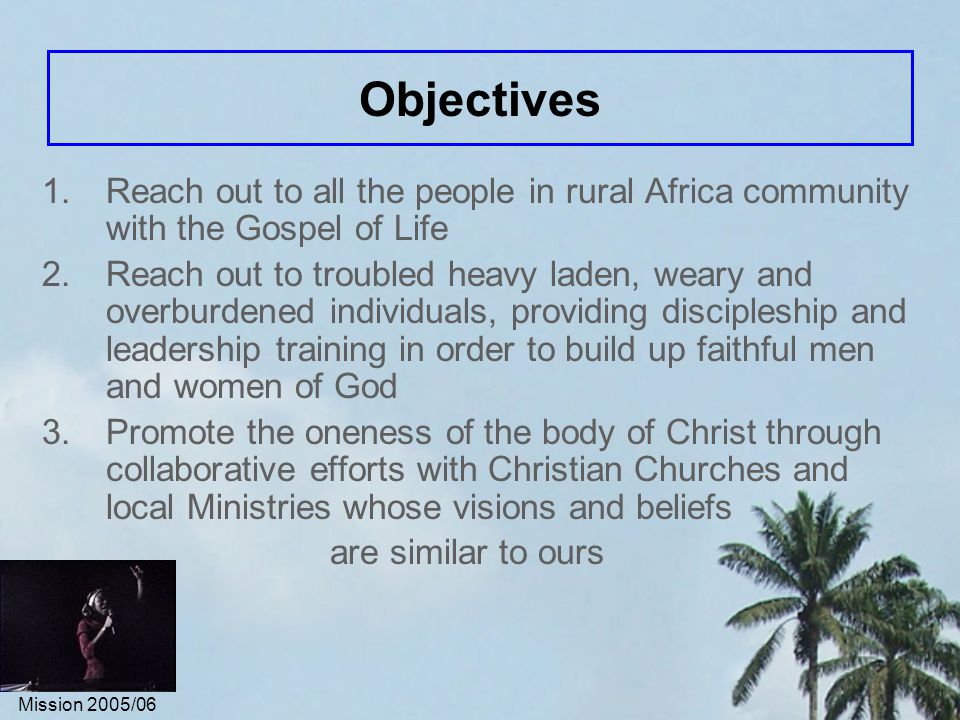 Objectives

1. Reach out to all the people in rural Africa community with the Gospel of Life

2. Reach out to troubled heavy laden, weary and overburdened individuals, providing discipleship and leadership training in order to build up faithful men and women of God

3. Promote the oneness of the body of Christ through collaborative efforts with Christian Churches and local Ministries whose visions and beliefs are similar to ours

Mission 2005/06